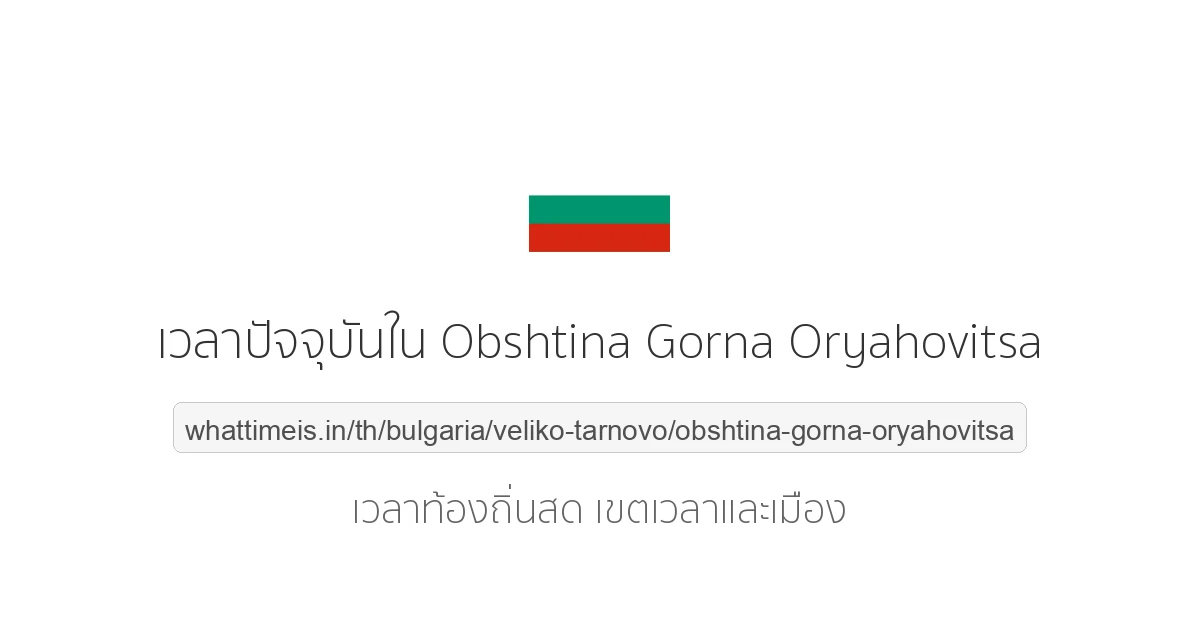 เวลาปัจจุบันใน Obshtina Gorna Oryahovitsa

whattimeis.in/th/bulgaria/veliko-tarnovo/obshtina-gorna-oryahovitsa

เวลาท้องถิ่นสด เขตเวลาและเมือง